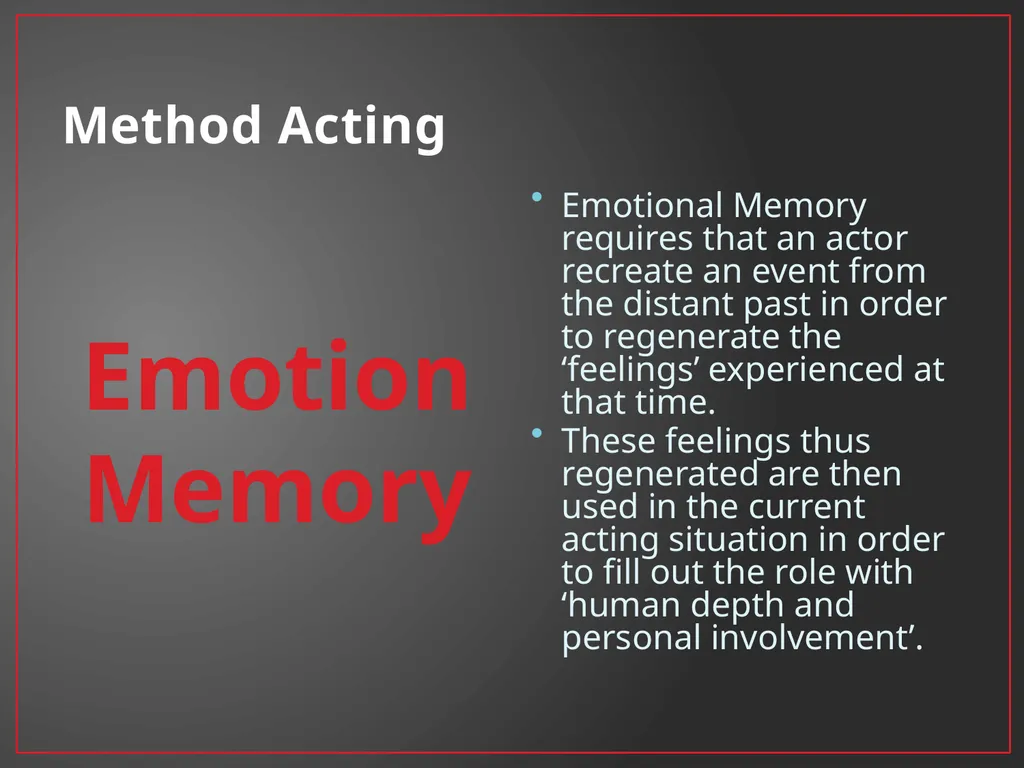 Method Acting

Emotion Memory

• Emotional Memory requires that an actor recreate an event from the distant past in order to regenerate the ‘feelings’ experienced at that time.
• These feelings thus regenerated are then used in the current acting situation in order to fill out the role with ‘human depth and personal involvement’.